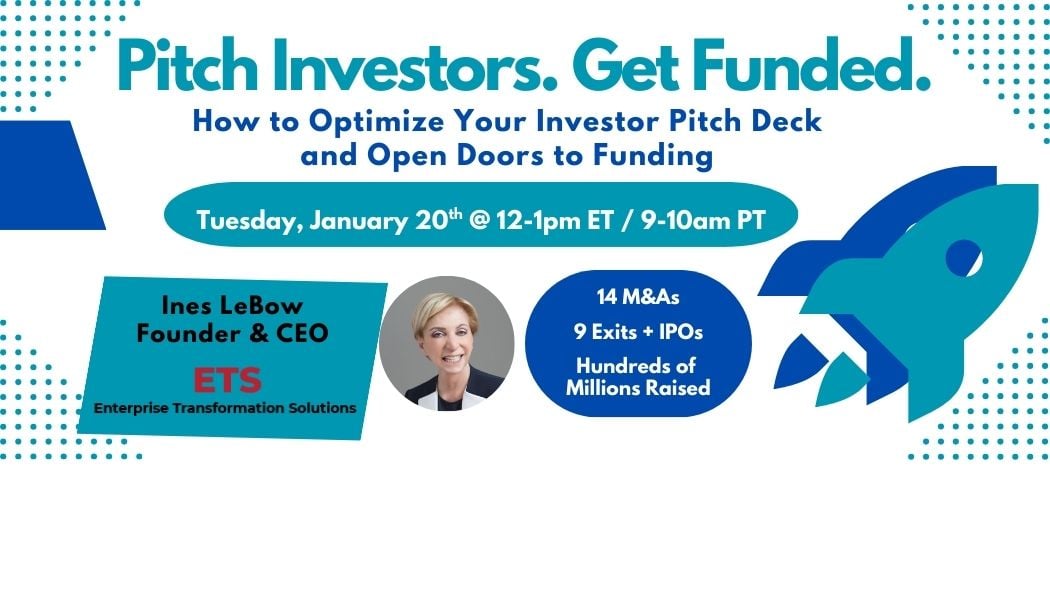 Pitch Investors. Get Funded.

How to Optimize Your Investor Pitch Deck and Open Doors to Funding

Tuesday, January 20$^{th}$ @ 12-1pm ET / 9-10am PT

Ines LeBow
Founder & CEO

ETS
Enterprise Transformation Solutions

14 M&As
9 Exits + IPOs
Hundreds of Millions Raised